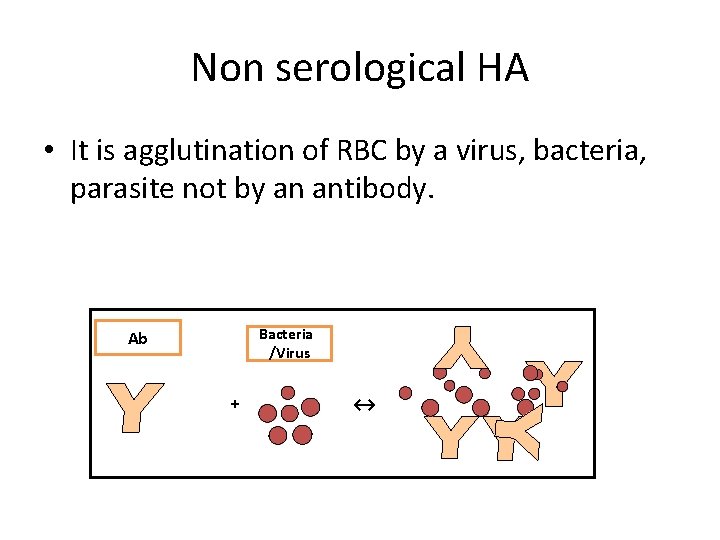 Non serological HA

• It is agglutination of RBC by a virus, bacteria, parasite not by an antibody.

Ab

Bacteria /Virus

+

↔